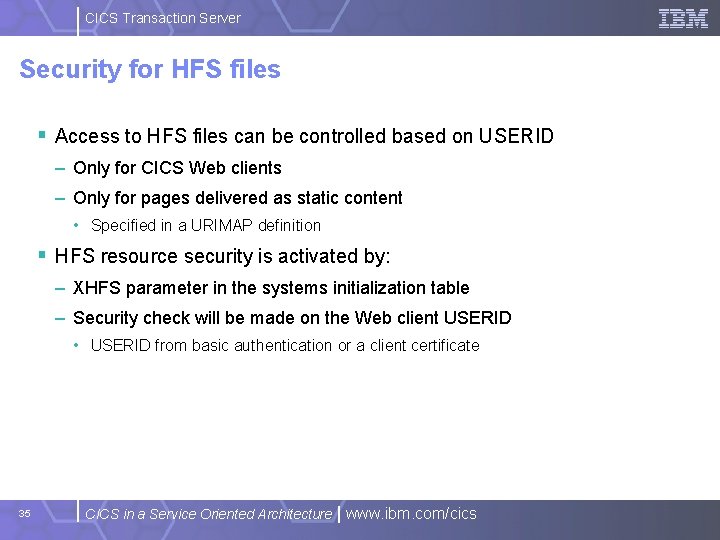 CICS Transaction Server

IBM

Security for HFS files

▪ Access to HFS files can be controlled based on USERID

– Only for CICS Web clients

– Only for pages delivered as static content

• Specified in a URIMAP definition

▪ HFS resource security is activated by:

– XHFS parameter in the systems initialization table

– Security check will be made on the Web client USERID

• USERID from basic authentication or a client certificate

35

CICS in a Service Oriented Architecture | www.ibm.com/cics